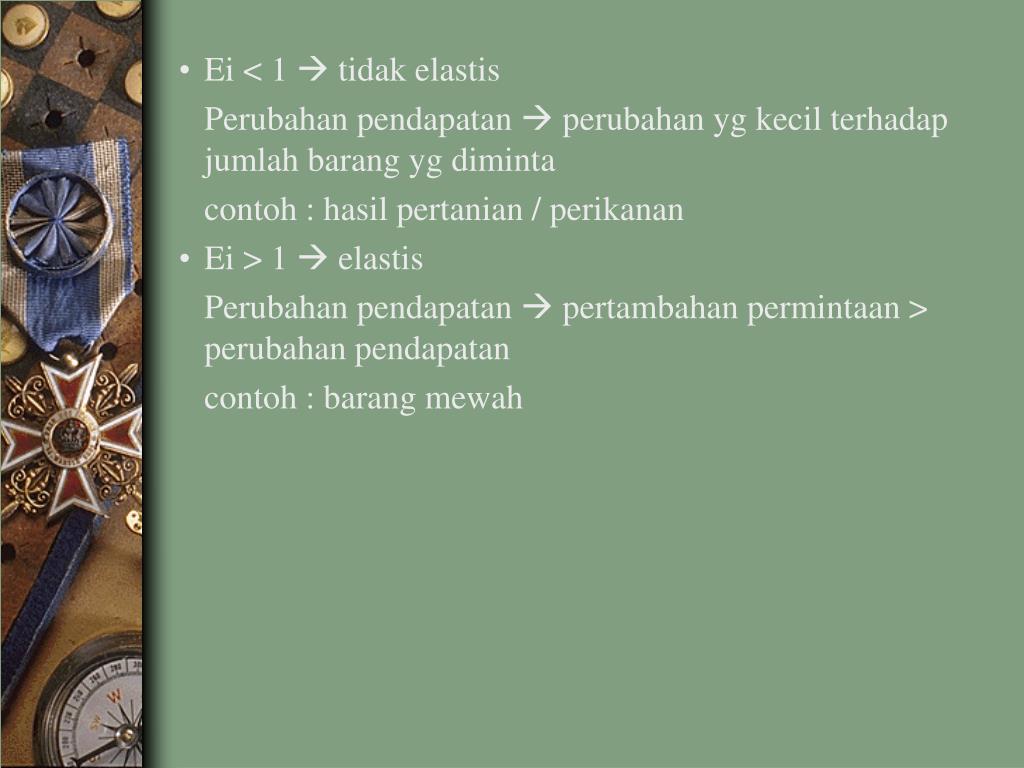 • Ei < 1 → tidak elastis

Perubahan pendapatan → perubahan yg kecil terhadap jumlah barang yg diminta

contoh : hasil pertanian / perikanan

• Ei > 1 → elastis

Perubahan pendapatan → pertambahan permintaan > perubahan pendapatan

contoh : barang mewah